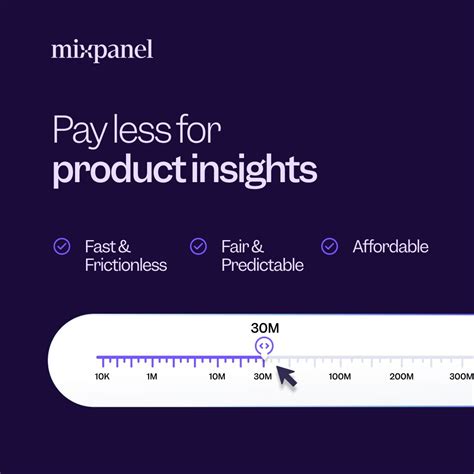 mixpanel

Pay less for
product insights

Fast & Frictionless

Fair & Predictable

Affordable

30M

10K 1M 10M 30M 100M 200M 300M